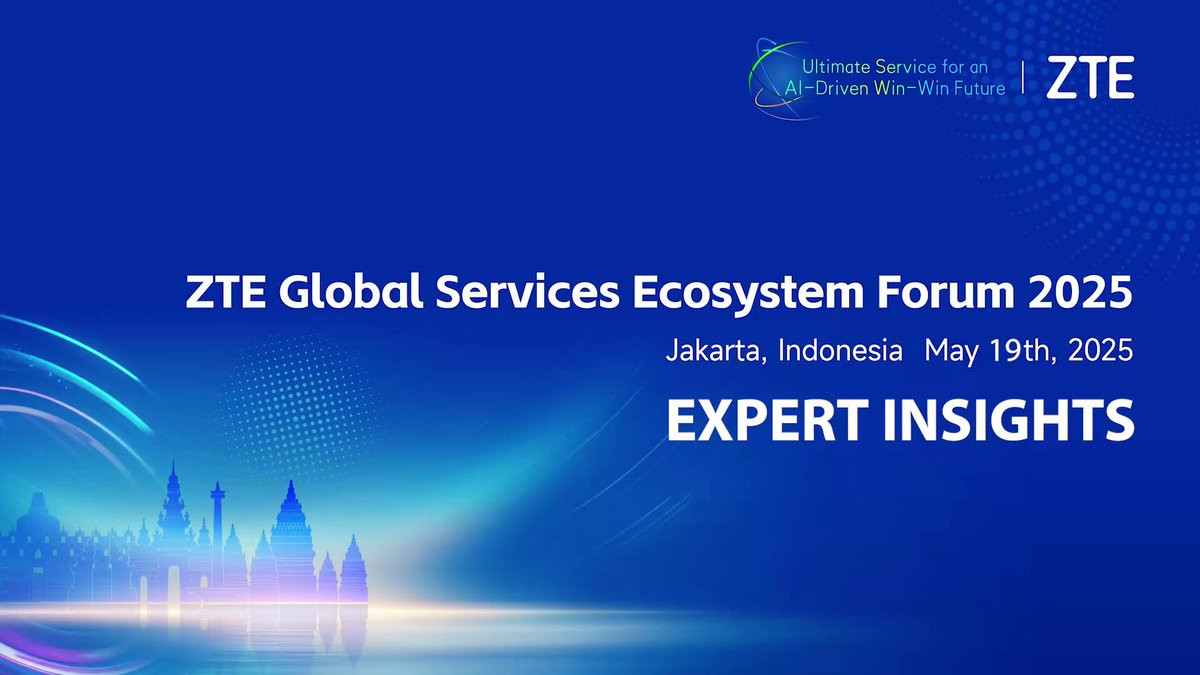 Ultimate Service for an AI-Driven Win-Win Future | ZTE

ZTE Global Services Ecosystem Forum 2025

Jakarta, Indonesia May 19th, 2025

EXPERT INSIGHTS